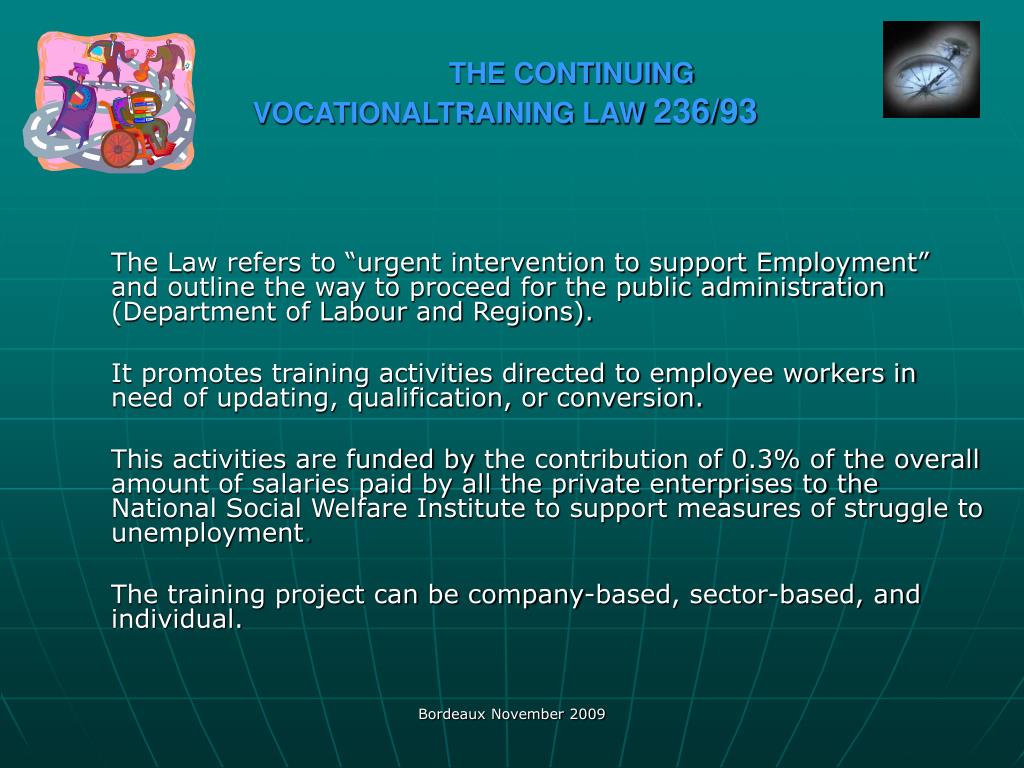 THE CONTINUING
VOCATIONALTRAINING LAW 236/93

The Law refers to “urgent intervention to support Employment” and outline the way to proceed for the public administration (Department of Labour and Regions).

It promotes training activities directed to employee workers in need of updating, qualification, or conversion.

This activities are funded by the contribution of 0.3% of the overall amount of salaries paid by all the private enterprises to the National Social Welfare Institute to support measures of struggle to unemployment.

The training project can be company-based, sector-based, and individual.

Bordeaux November 2009